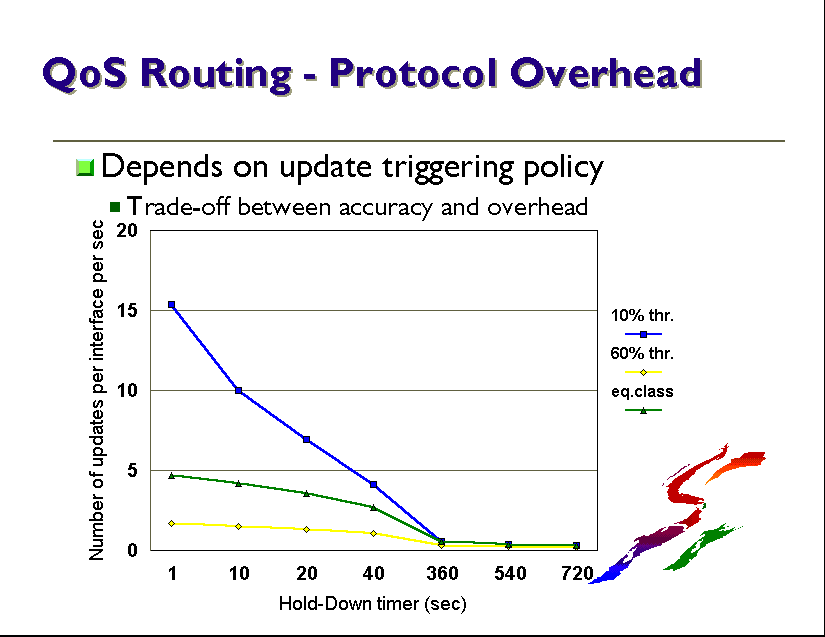 QoS Routing - Protocol Overhead

Depends on update triggering policy

Trade-off between accuracy and overhead

Number of updates per interface per sec

20
15
10
5
0

1 10 20 40 360 540 720

Hold-Down timer (sec)

10% thr.
60% thr.
eq.class